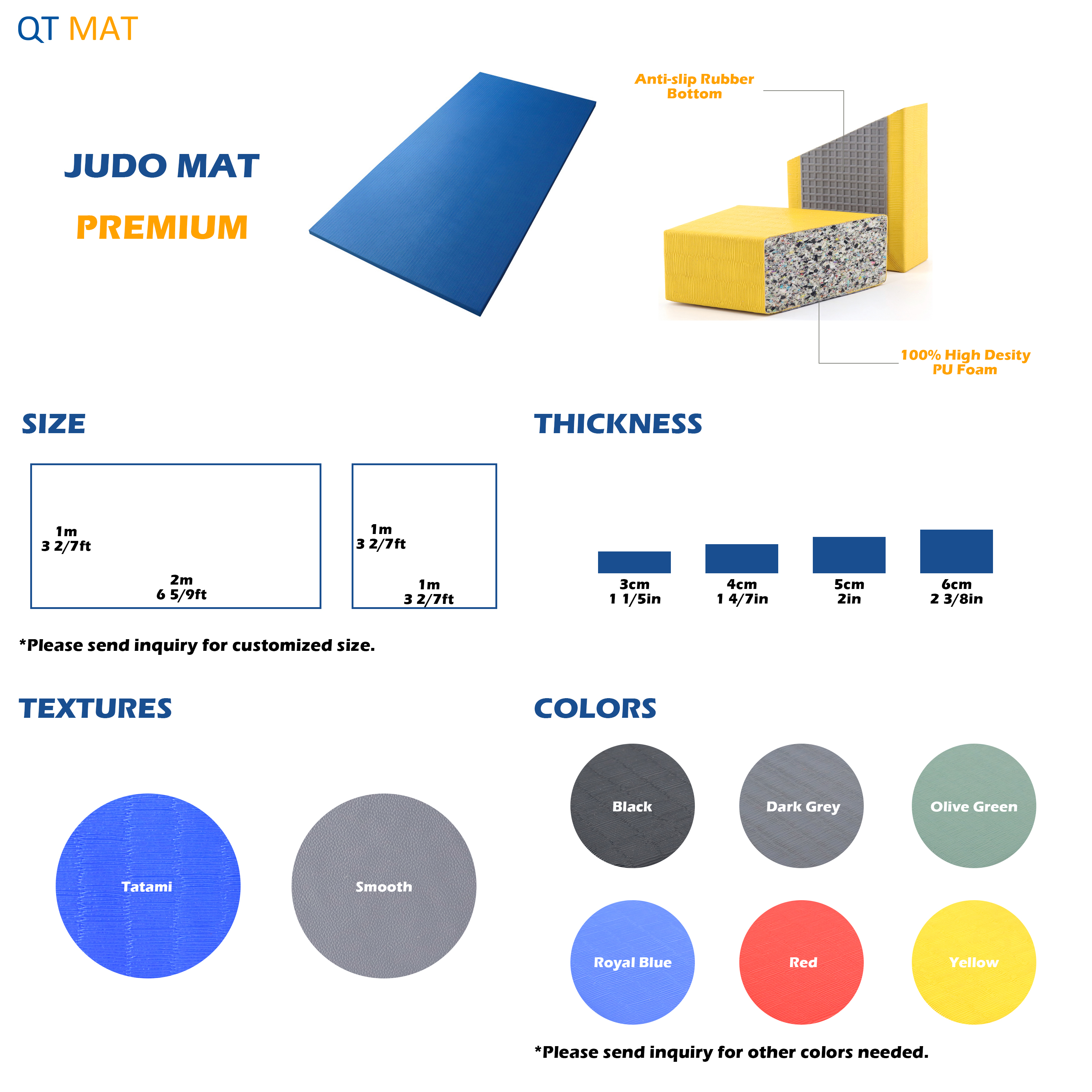 QT MAT

JUDO MAT

PREMIUM

Anti-slip Rubber Bottom

100% High Desity PU Foam

SIZE

1m
3 2/7ft

2m
6 5/9ft

1m
3 2/7ft

1m
3 2/7ft

*Please send inquiry for customized size.

THICKNESS

3cm
1 1/5in

4cm
1 4/7in

5cm
2in

6cm
2 3/8in

TEXTURES

Tatami

Smooth

COLORS

Black

Dark Grey

Olive Green

Royal Blue

Red

Yellow

*Please send inquiry for other colors needed.